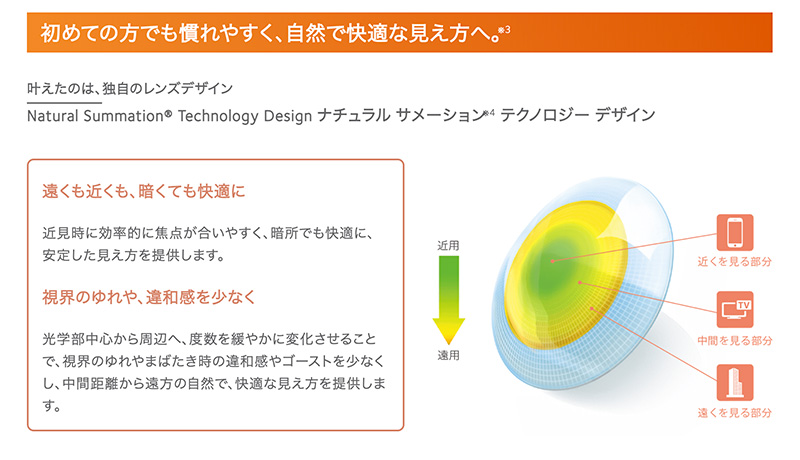 初めての方でも慣れやすく、自然で快適な見え方へ。※3

叶えたのは、独自のレンズデザイン

Natural Summation® Technology Design ナチュラル サメーション※4 テクノロジー デザイン

遠くも近くも、暗くても快適に

近見時に効率的に焦点が合いやすく、暗所でも快適に、安定した見え方を提供します。

視界のゆれや、違和感を少なく

光学部中心から周辺へ、度数を緩やかに変化させることで、視界のゆれやまばたき時の違和感やゴーストを少なくし、中間距離から遠方の自然で、快適な見え方を提供します。

近用

遠用

近くを見る部分

TV

中間を見る部分

遠くを見る部分